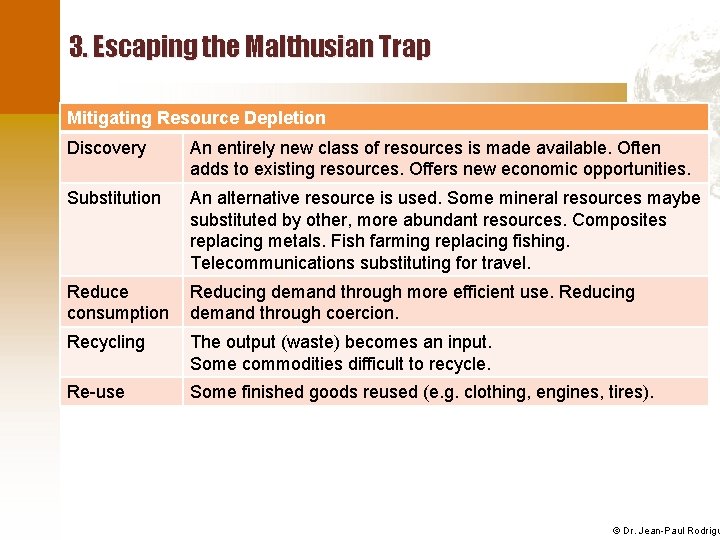 3. Escaping the Malthusian Trap

| Mitigating Resource Depletion | |
|---|---|
| Discovery | An entirely new class of resources is made available. Often adds to existing resources. Offers new economic opportunities. |
| Substitution | An alternative resource is used. Some mineral resources maybe substituted by other, more abundant resources. Composites replacing metals. Fish farming replacing fishing. Telecommunications substituting for travel. |
| Reduce consumption | Reducing demand through more efficient use. Reducing demand through coercion. |
| Recycling | The output (waste) becomes an input. Some commodities difficult to recycle. |
| Re-use | Some finished goods reused (e.g. clothing, engines, tires). |

© Dr. Jean-Paul Rodrigu